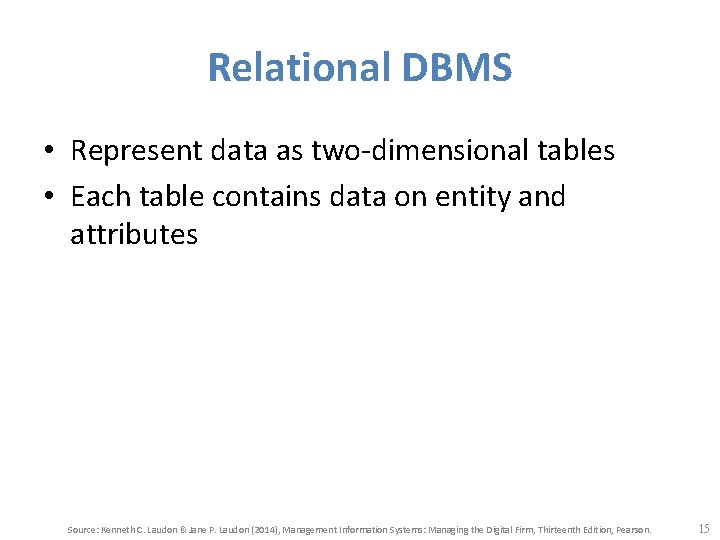 Relational DBMS

• Represent data as two-dimensional tables
• Each table contains data on entity and attributes

Source: Kenneth C. Laudon & Jane P. Laudon (2014), Management Information Systems: Managing the Digital Firm, Thirteenth Edition, Pearson.

15